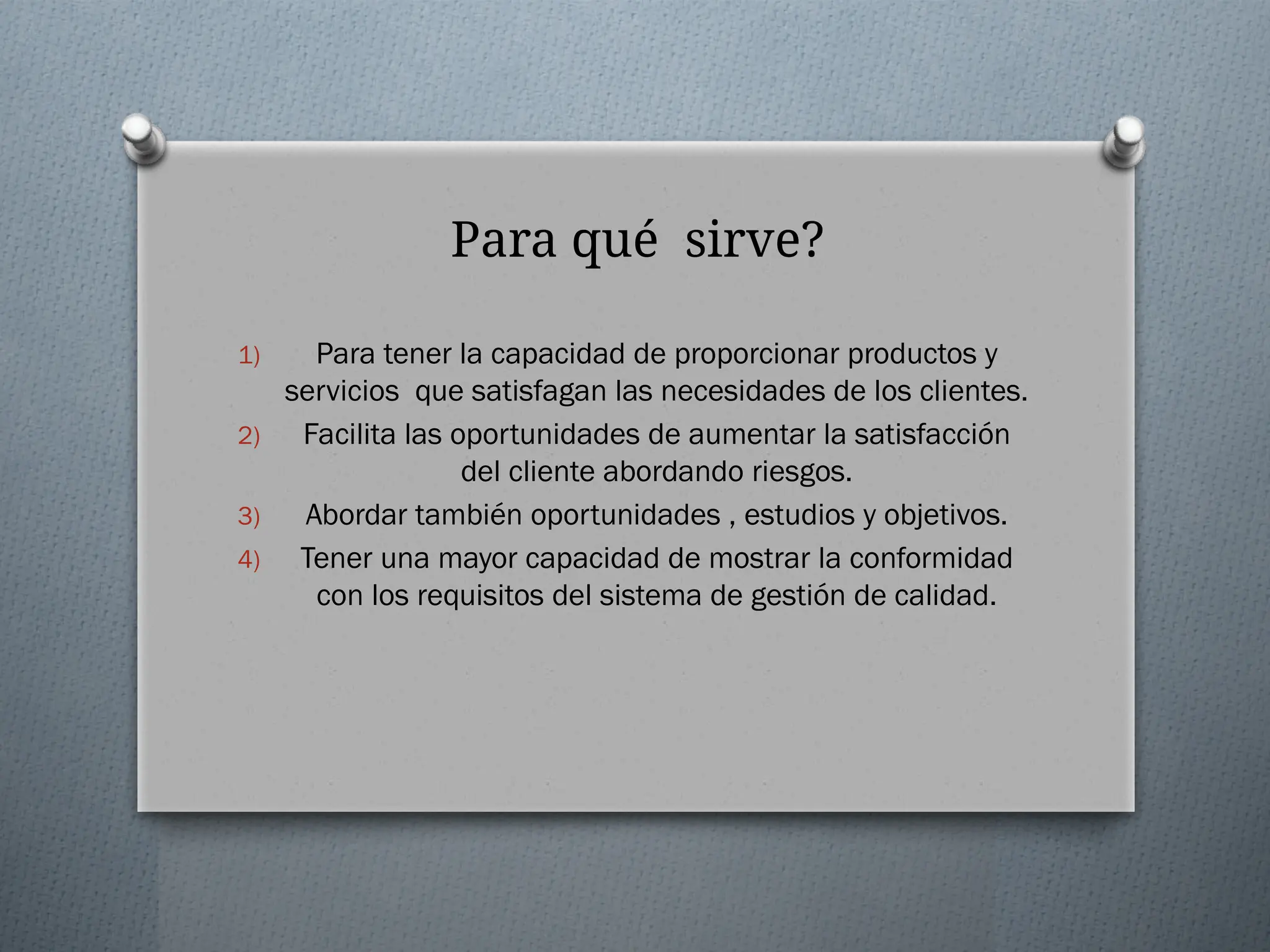 Para qué sirve?

1) Para tener la capacidad de proporcionar productos y servicios que satisfagan las necesidades de los clientes.

2) Facilita las oportunidades de aumentar la satisfacción del cliente abordando riesgos.

3) Abordar también oportunidades , estudios y objetivos.

4) Tener una mayor capacidad de mostrar la conformidad con los requisitos del sistema de gestión de calidad.